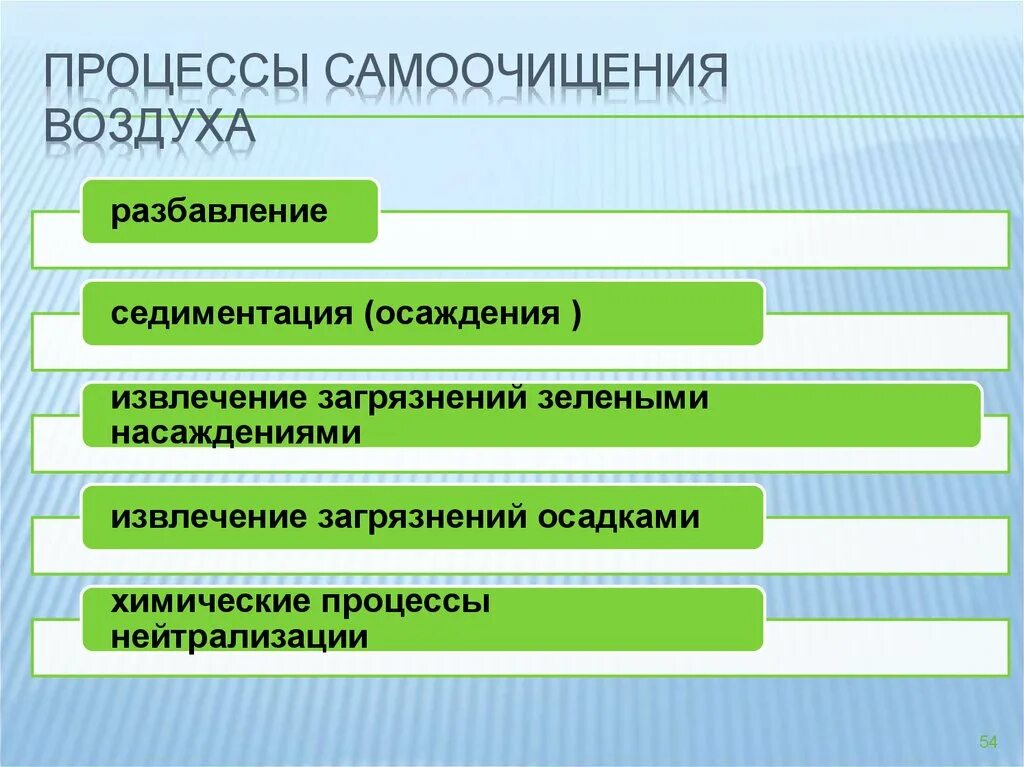 ПРОЦЕССЫ САМООЧИЩЕНИЯ ВОЗДУХА

разбавление

седиментация (осаждения )

извлечение загрязнений зелеными насаждениями

извлечение загрязнений осадками

химические процессы нейтрализации

54